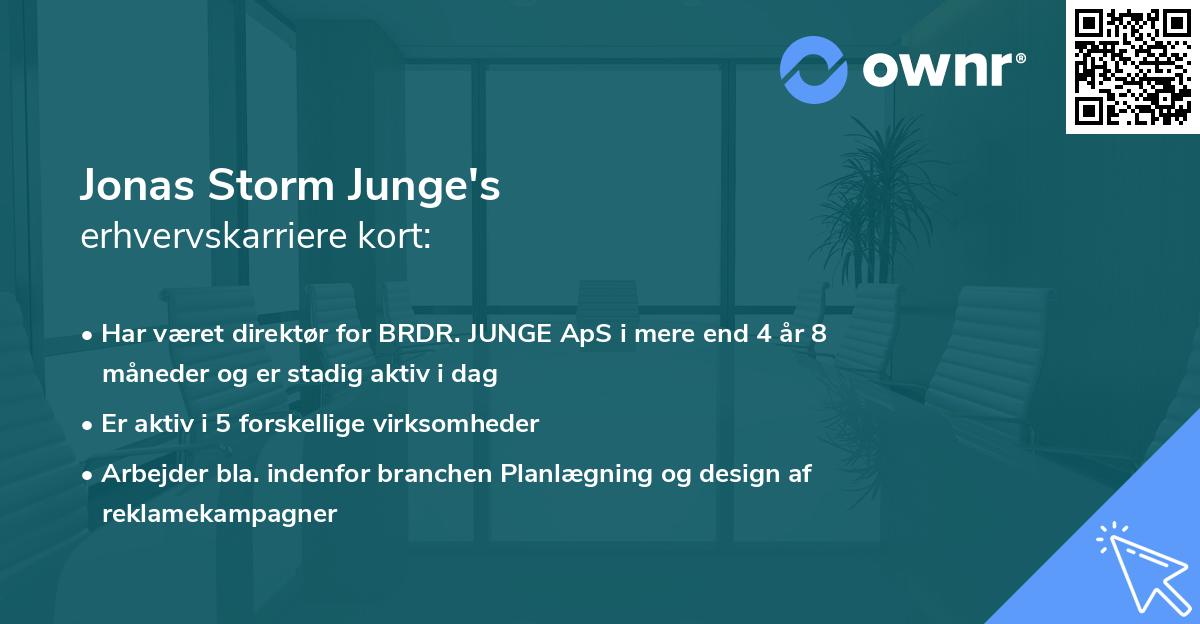 ownr®

Jonas Storm Junge's
erhvervskarriere kort:

• Har været direktør for BRDR. JUNGE ApS i mere end 4 år 8 måneder og er stadig aktiv i dag

• Er aktiv i 5 forskellige virksomheder

• Arbejder bla. indenfor branchen Planlægning og design af reklamekampagner